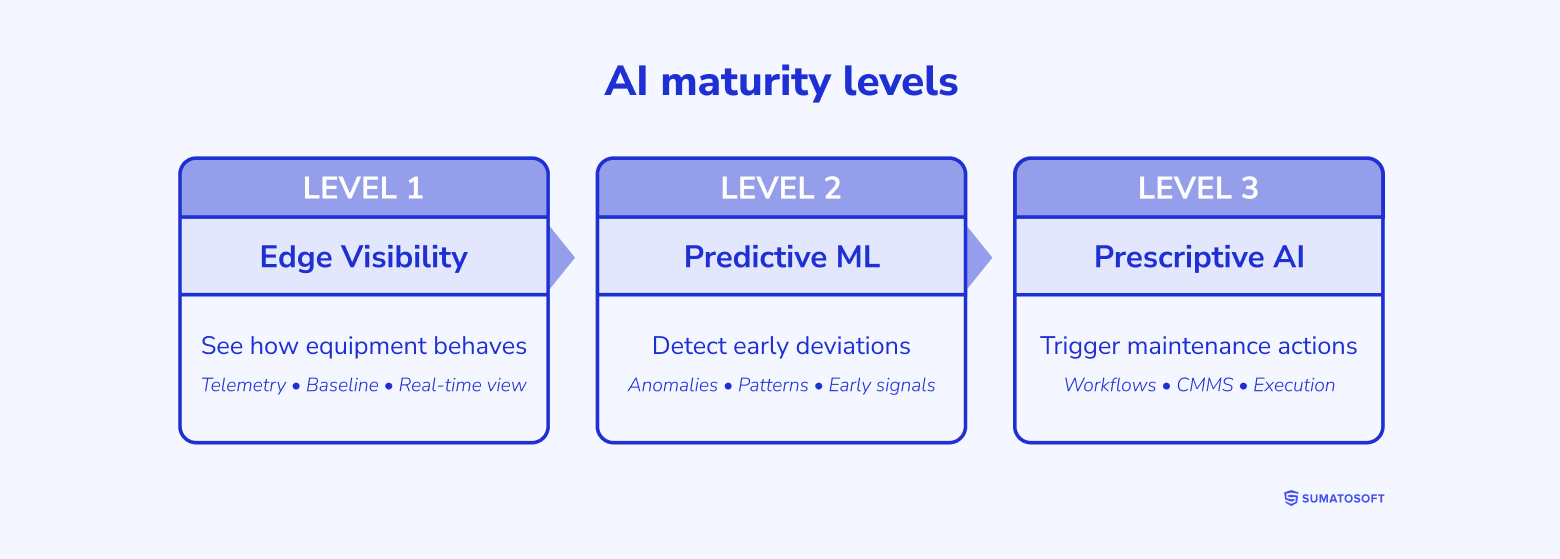 AI maturity levels

LEVEL 1

Edge Visibility

See how equipment behaves

Telemetry • Baseline • Real-time view

LEVEL 2

Predictive ML

Detect early deviations

Anomalies • Patterns • Early signals

LEVEL 3

Prescriptive AI

Trigger maintenance actions

Workflows • CMMS • Execution

SUMATOSOFT